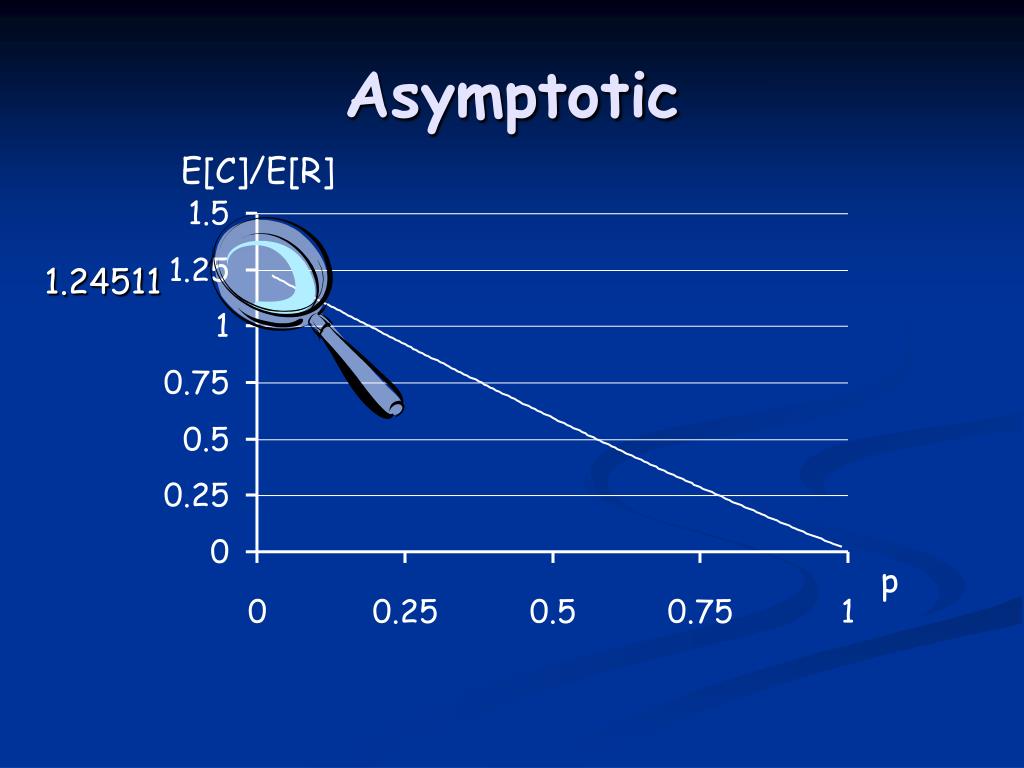 Asymptotic

E[C]/E[R]

1.5
1.24511 1.25
1
0.75
0.5
0.25
0

0 0.25 0.5 0.75 1

p